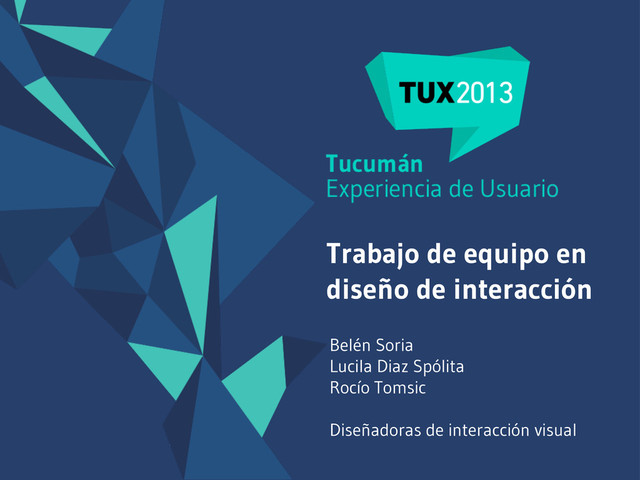 TUX2013

Tucumán
Experiencia de Usuario

Trabajo de equipo en diseño de interacción

Belén Soria
Lucila Diaz Spólita
Rocío Tomsic

Diseñadoras de interacción visual